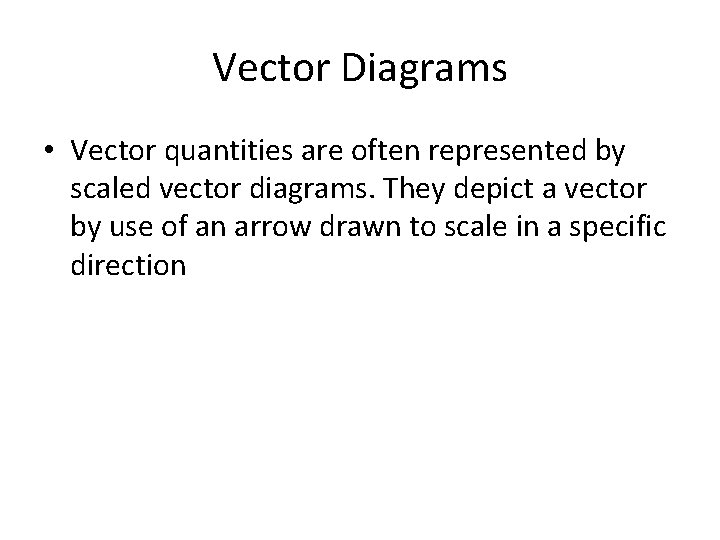 Vector Diagrams

• Vector quantities are often represented by scaled vector diagrams. They depict a vector by use of an arrow drawn to scale in a specific direction